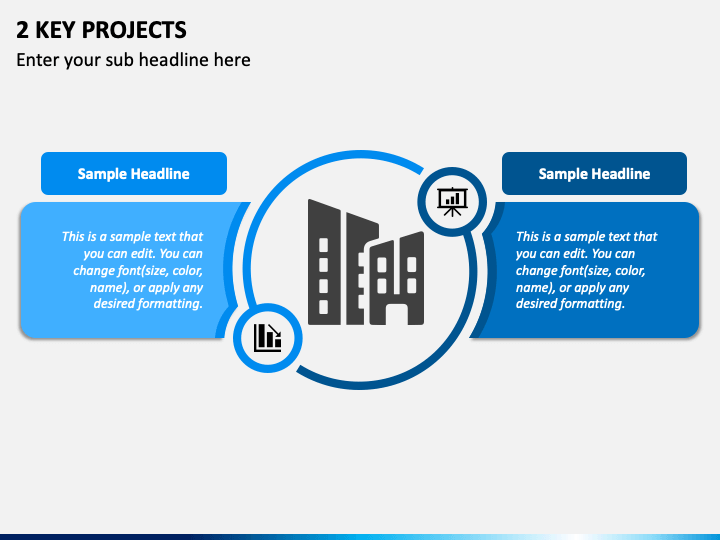 2 KEY PROJECTS
Enter your sub headline here

Sample Headline

This is a sample text that you can edit. You can change font(size, color, name), or apply any desired formatting.

Sample Headline

This is a sample text that you can edit. You can change font(size, color, name), or apply any desired formatting.